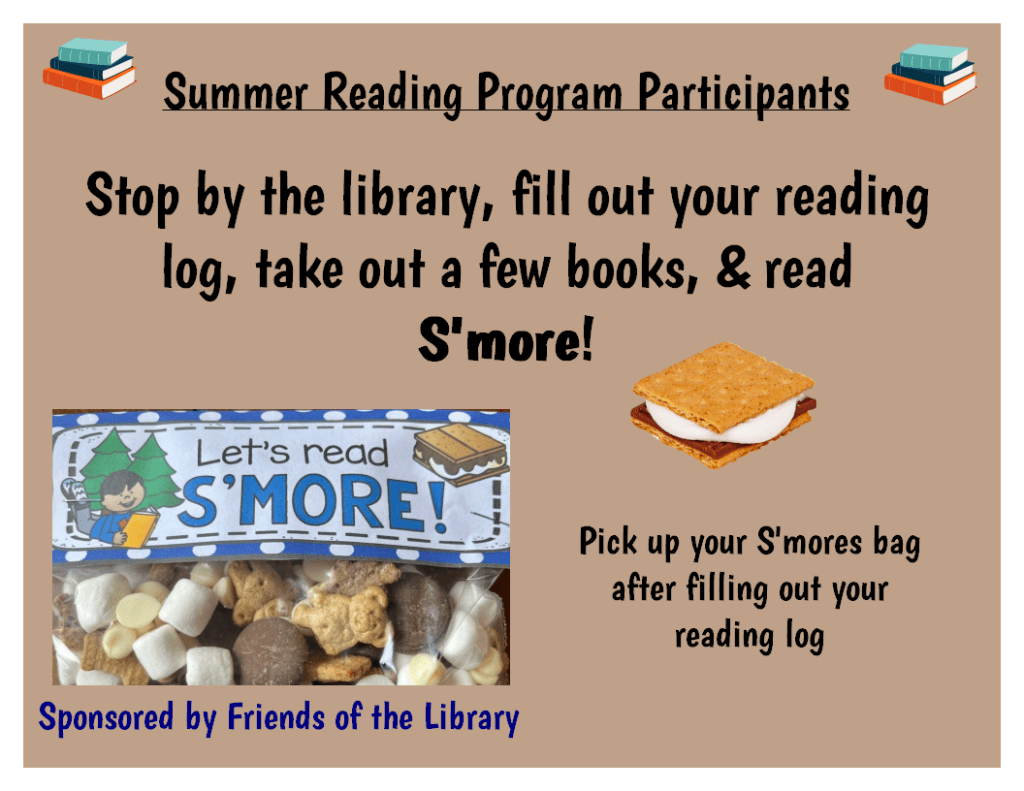 Summer Reading Program Participants

Stop by the library, fill out your reading log, take out a few books, & read S'more!

Let's read S'MORE!

Pick up your S'mores bag after filling out your reading log

Sponsored by Friends of the Library